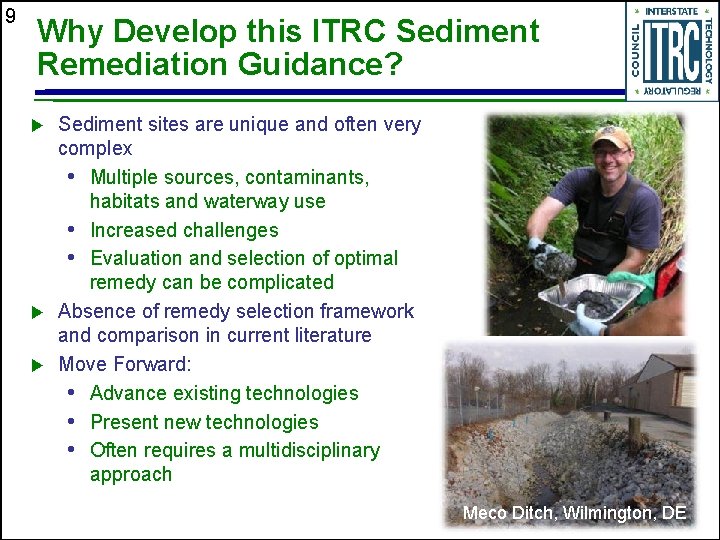 9

Why Develop this ITRC Sediment Remediation Guidance?

INTERSTATE TECHNOLOGY REGULATORY COUNCIL
ITRC

▶ Sediment sites are unique and often very complex
• Multiple sources, contaminants, habitats and waterway use
• Increased challenges
• Evaluation and selection of optimal remedy can be complicated

▶ Absence of remedy selection framework and comparison in current literature

▶ Move Forward:
• Advance existing technologies
• Present new technologies
• Often requires a multidisciplinary approach

Meco Ditch, Wilmington, DE